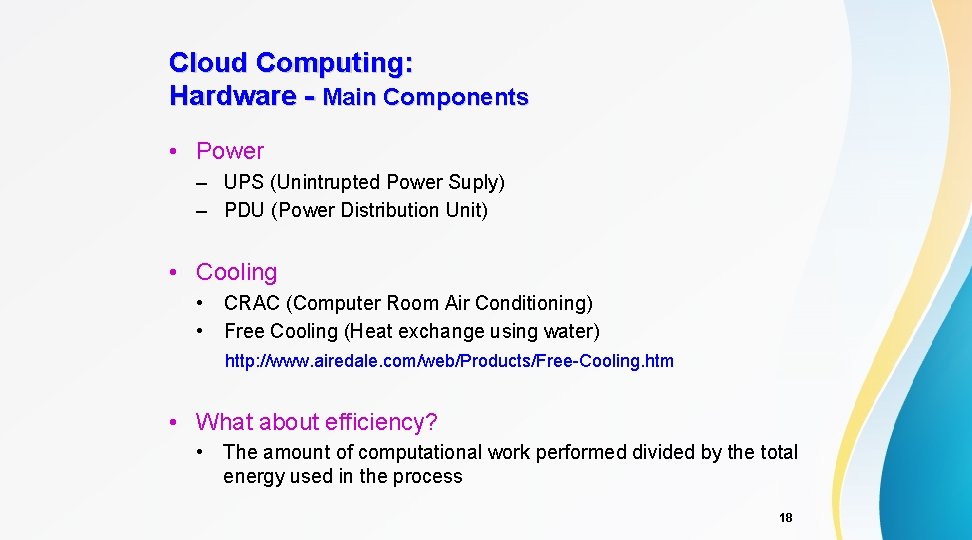 Cloud Computing:
Hardware - Main Components

• Power
– UPS (Unintrupted Power Suply)
– PDU (Power Distribution Unit)

• Cooling
• CRAC (Computer Room Air Conditioning)
• Free Cooling (Heat exchange using water)
http://www.airedale.com/web/Products/Free-Cooling.htm

• What about efficiency?
• The amount of computational work performed divided by the total energy used in the process

18